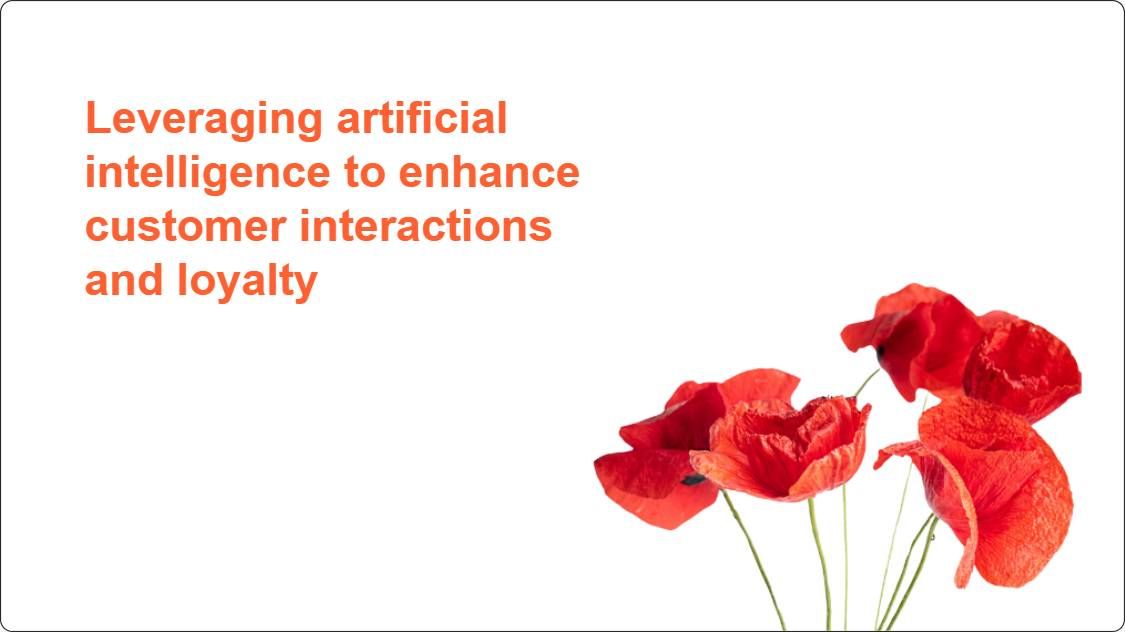 Leveraging artificial intelligence to enhance customer interactions and loyalty